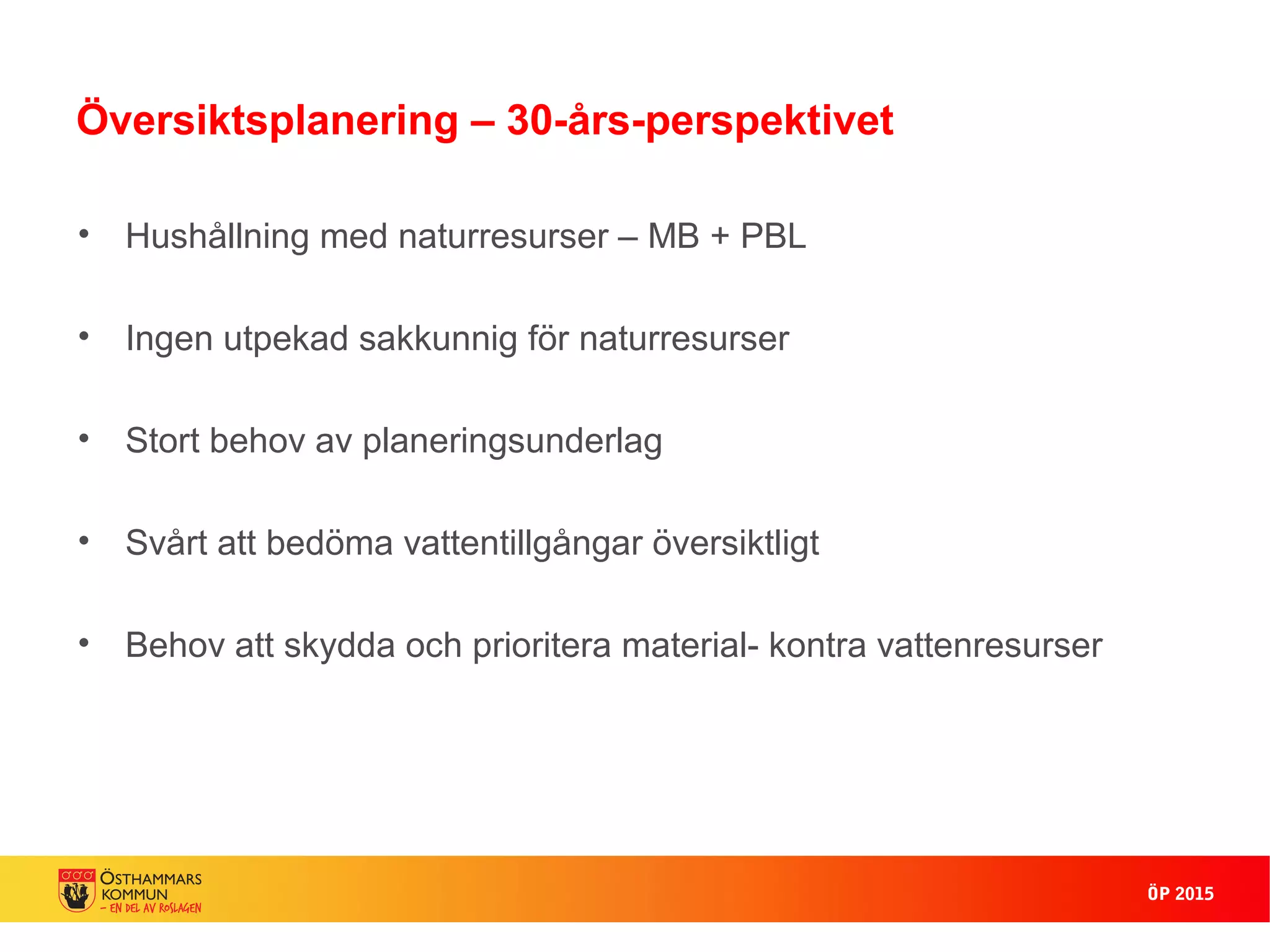 Översiktsplanering – 30-års-perspektivet

• Hushållning med naturresurser – MB + PBL

• Ingen utpekad sakkunnig för naturresurser

• Stort behov av planeringsunderlag

• Svårt att bedöma vattentillgångar översiktligt

• Behov att skydda och prioritera material- kontra vattenresurser

ÖSTHAMMARS KOMMUN – EN DEL AV ROSLAGEN

ÖP 2015